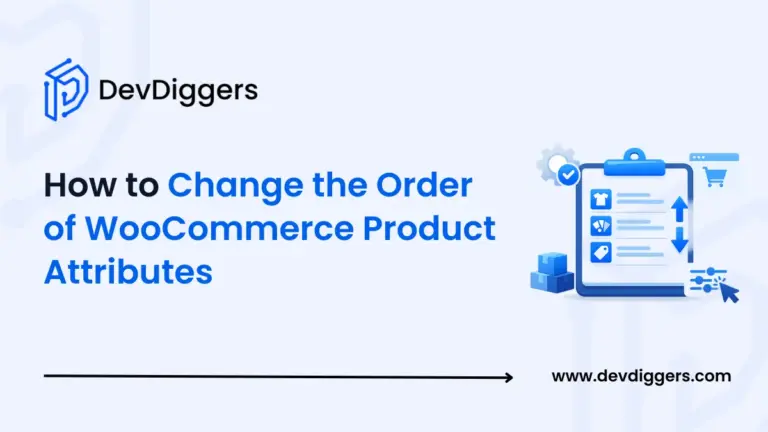 DevDiggers

How to Change the Order of WooCommerce Product Attributes

www.devdiggers.com